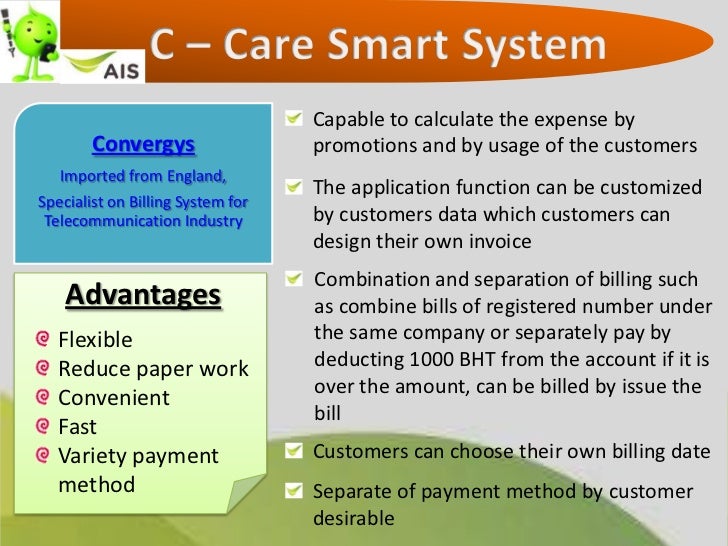 AIS

C – Care Smart System

Convergys

Imported from England, Specialist on Billing System for Telecommunication Industry

Advantages

Flexible
Reduce paper work
Convenient
Fast
Variety payment method

Capable to calculate the expense by promotions and by usage of the customers

The application function can be customized by customers data which customers can design their own invoice

Combination and separation of billing such as combine bills of registered number under the same company or separately pay by deducting 1000 BHT from the account if it is over the amount, can be billed by issue the bill

Customers can choose their own billing date

Separate of payment method by customer desirable